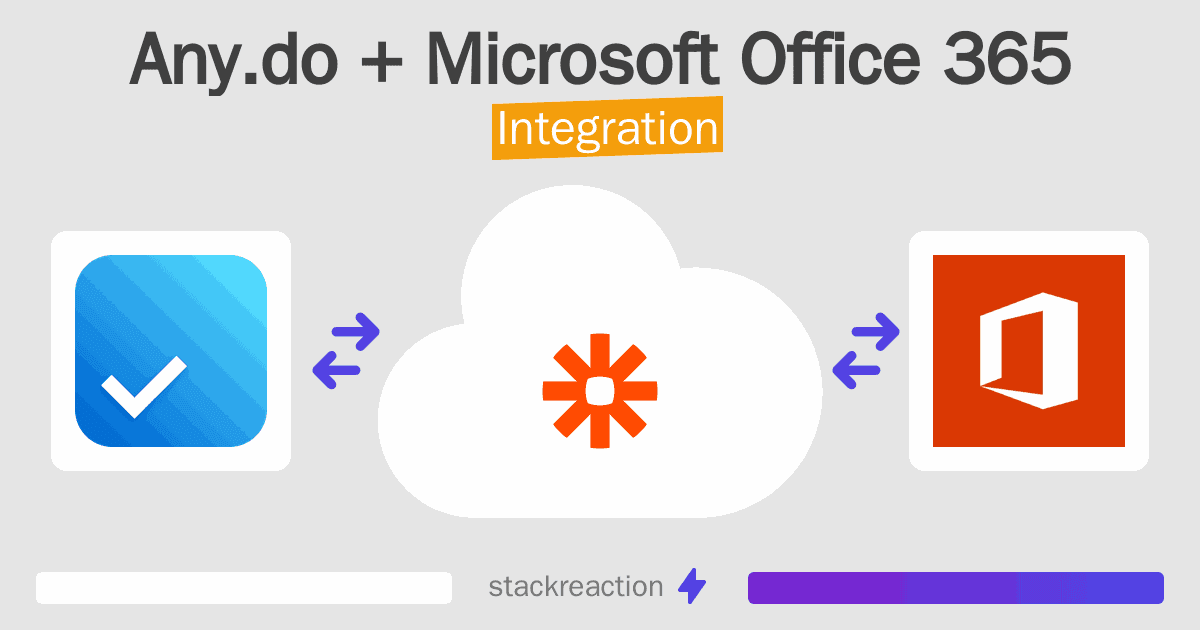 Any.do + Microsoft Office 365
Integration

stackreaction